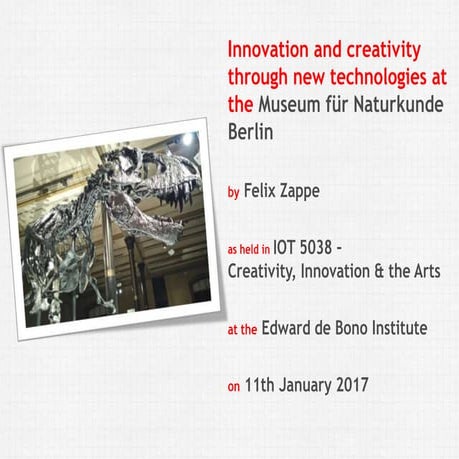 Innovation and creativity through new technologies at the Museum für Naturkunde Berlin

by Felix Zappe

as held in IOT 5038 - Creativity, Innovation & the Arts

at the Edward de Bono Institute

on 11th January 2017